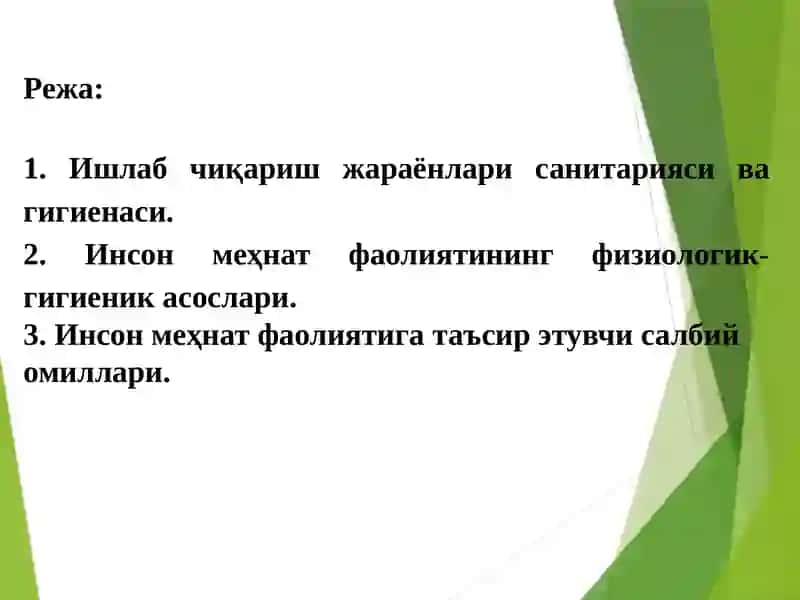 Режа:

1. Ишлаб чиқариш жараёнлари санитарияси ва гигиенаси.
2. Инсон меҳнат фаолиятининг физиологик-гигиеник асослари.
3. Инсон меҳнат фаолиятига таъсир этувчи салбий омиллари.